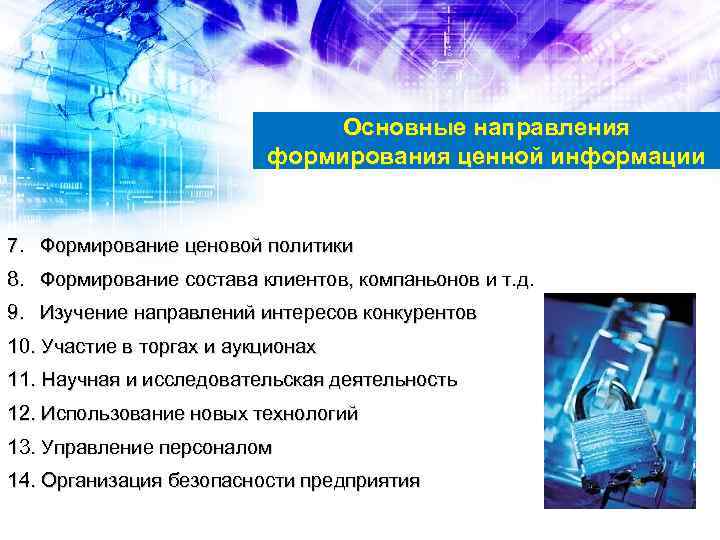 Основные направления формирования ценной информации

7. Формирование ценовой политики

8. Формирование состава клиентов, компаньонов и т.д.

9. Изучение направлений интересов конкурентов

10. Участие в торгах и аукционах

11. Научная и исследовательская деятельность

12. Использование новых технологий

13. Управление персоналом

14. Организация безопасности предприятия